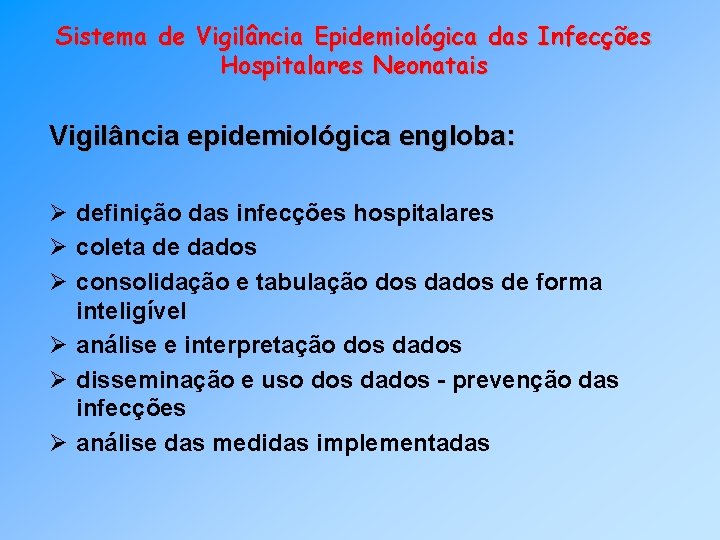 Sistema de Vigilância Epidemiológica das Infecções Hospitalares Neonatais

Vigilância epidemiológica engloba:

➢ definição das infecções hospitalares
➢ coleta de dados
➢ consolidação e tabulação dos dados de forma inteligível
➢ análise e interpretação dos dados
➢ disseminação e uso dos dados - prevenção das infecções
➢ análise das medidas implementadas